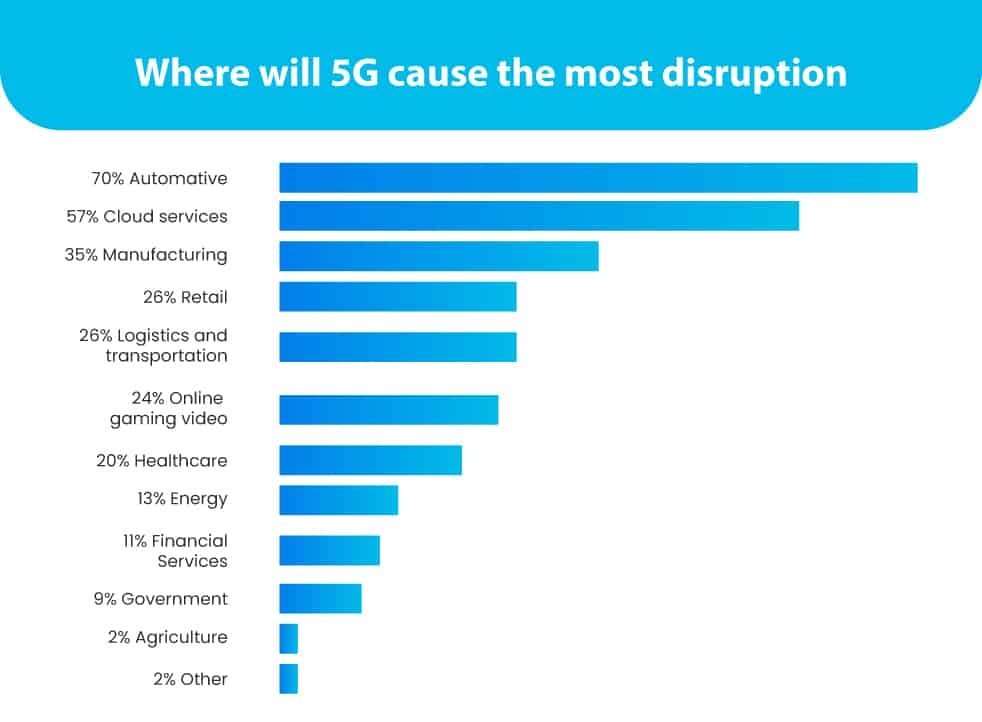 Where will 5G cause the most disruption

70% Automative
57% Cloud services
35% Manufacturing
26% Retail
26% Logistics and transportation
24% Online gaming video
20% Healthcare
13% Energy
11% Financial Services
9% Government
2% Agriculture
2% Other